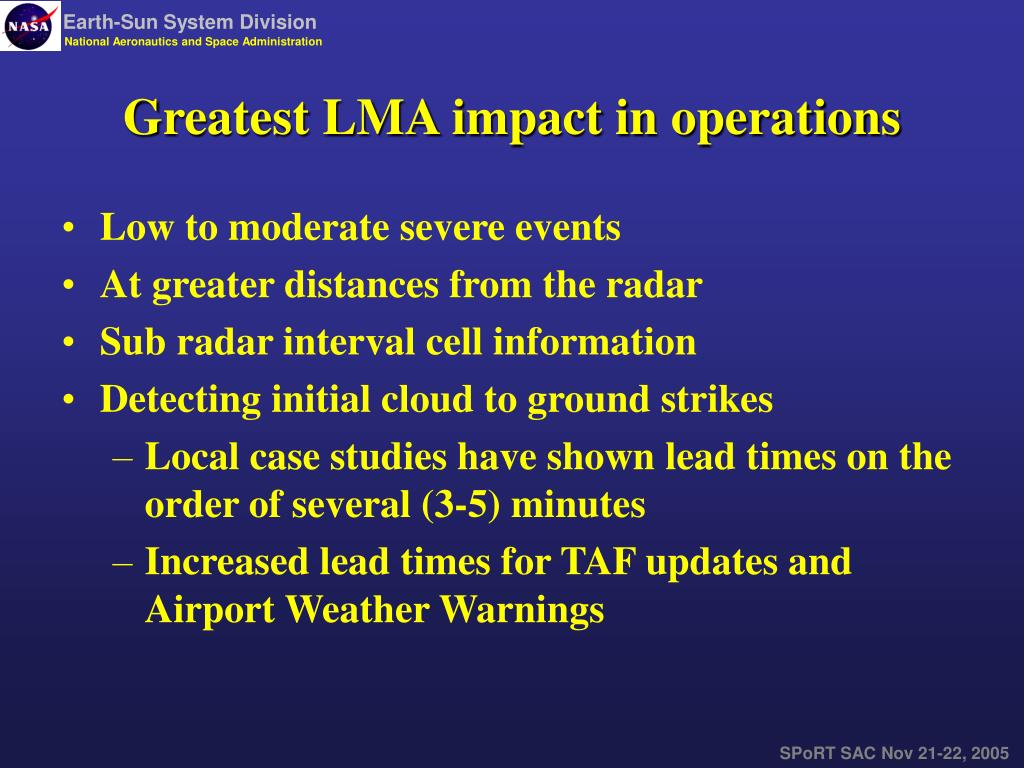 NASA

Earth-Sun System Division
National Aeronautics and Space Administration

Greatest LMA impact in operations

• Low to moderate severe events
• At greater distances from the radar
• Sub radar interval cell information
• Detecting initial cloud to ground strikes
– Local case studies have shown lead times on the order of several (3-5) minutes
– Increased lead times for TAF updates and Airport Weather Warnings

SPoRT SAC Nov 21-22, 2005